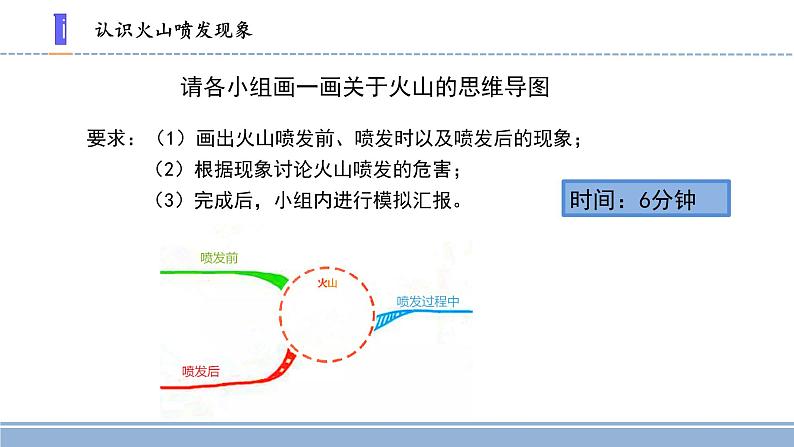 认识火山喷发现象

请各小组画一画关于火山的思维导图

要求：（1）画出火山喷发前、喷发时以及喷发后的现象；
（2）根据现象讨论火山喷发的危害；
（3）完成后，小组内进行模拟汇报。

时间：6分钟

喷发前

火山

喷发过程中

喷发后